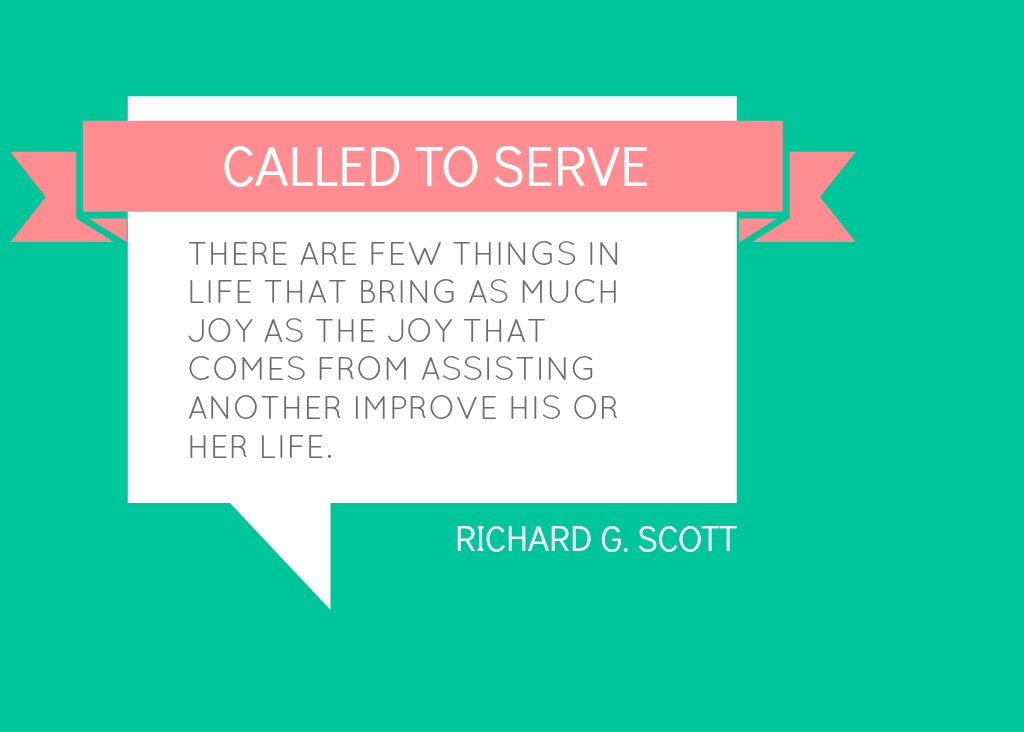 CALLED TO SERVE

THERE ARE FEW THINGS IN LIFE THAT BRING AS MUCH JOY AS THE JOY THAT COMES FROM ASSISTING ANOTHER IMPROVE HIS OR HER LIFE.

RICHARD G. SCOTT